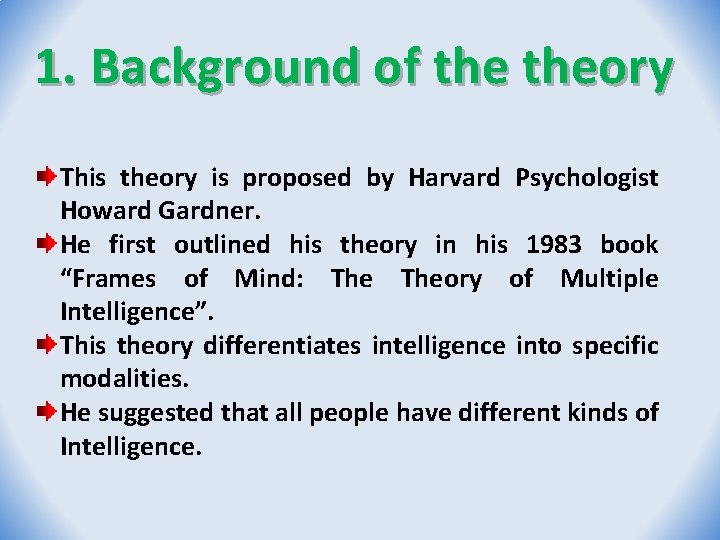 1. Background of the theory

This theory is proposed by Harvard Psychologist Howard Gardner.

He first outlined his theory in his 1983 book “Frames of Mind: The Theory of Multiple Intelligence”.

This theory differentiates intelligence into specific modalities.

He suggested that all people have different kinds of Intelligence.